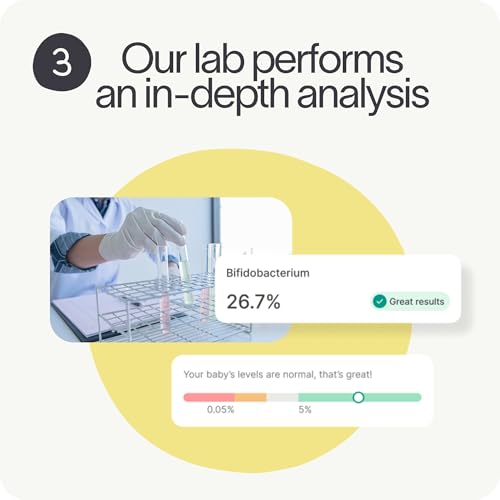 3 Our lab performs an in-depth analysis

Bifidobacterium

26.7%

Great results

Your baby's levels are normal, that's great!

0.05%

5%